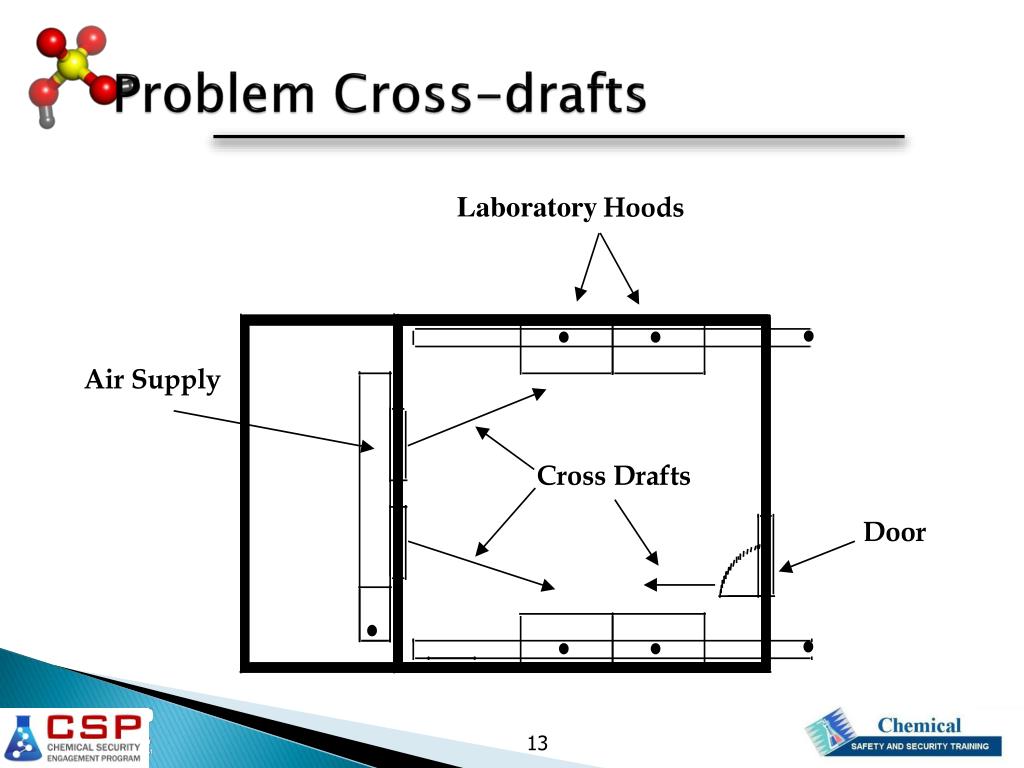 Problem Cross-drafts

Laboratory Hoods

Air Supply

Cross Drafts

Door

CSP
CHEMICAL SECURITY ENGAGEMENT PROGRAM

13

Chemical
SAFETY AND SECURITY TRAINING